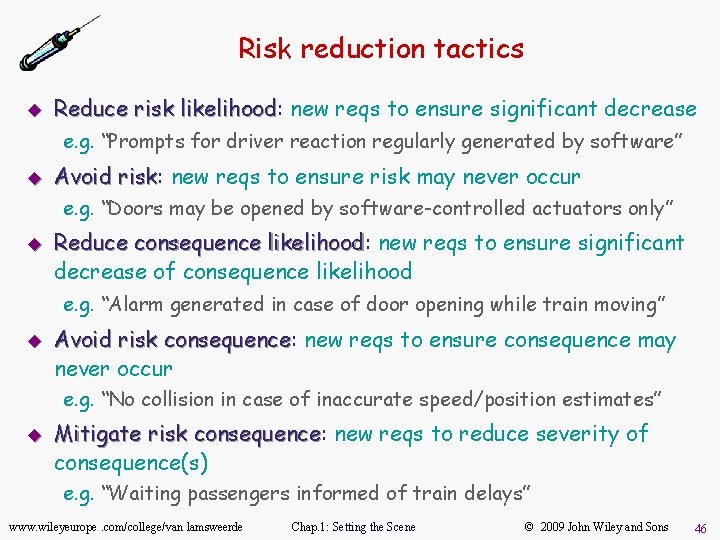 Risk reduction tactics

◆ Reduce risk likelihood: new reqs to ensure significant decrease
e.g. "Prompts for driver reaction regularly generated by software"

◆ Avoid risk: new reqs to ensure risk may never occur
e.g. "Doors may be opened by software-controlled actuators only"

◆ Reduce consequence likelihood: new reqs to ensure significant decrease of consequence likelihood
e.g. "Alarm generated in case of door opening while train moving"

◆ Avoid risk consequence: new reqs to ensure consequence may never occur
e.g. "No collision in case of inaccurate speed/position estimates"

◆ Mitigate risk consequence: new reqs to reduce severity of consequence(s)
e.g. "Waiting passengers informed of train delays"

www.wileyeurope .com/college/van lamsweerde Chap.1: Setting the Scene © 2009 John Wiley and Sons 46